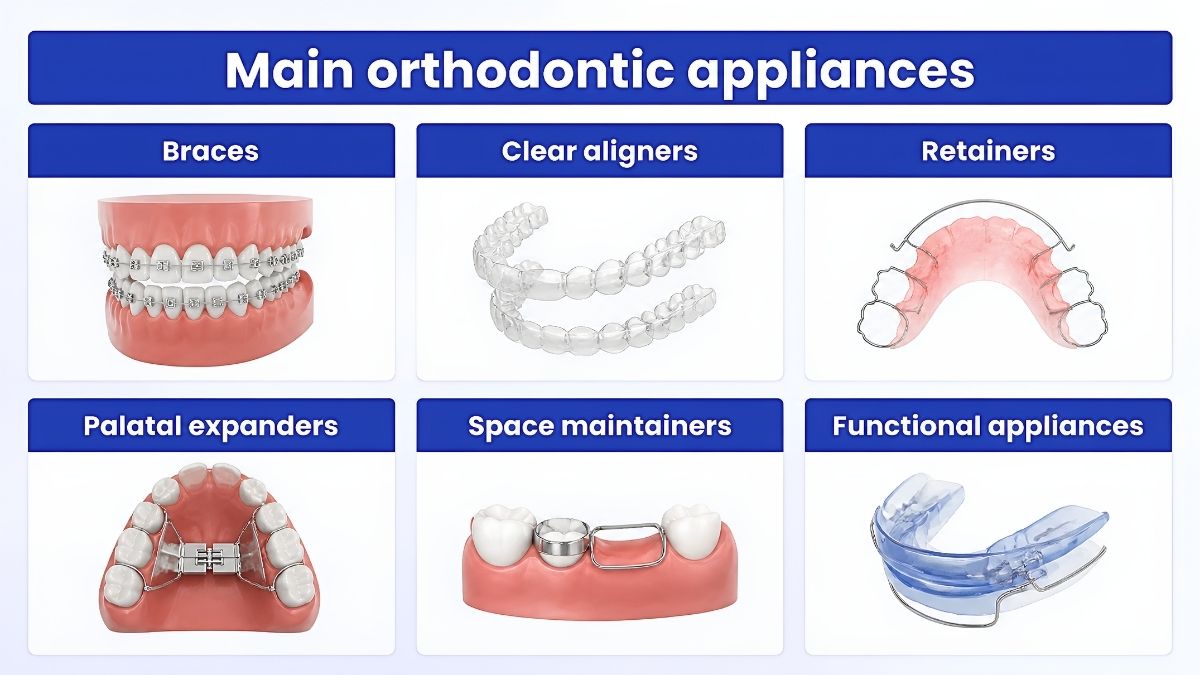 Main orthodontic appliances

Braces

Clear aligners

Retainers

Palatal expanders

Space maintainers

Functional appliances